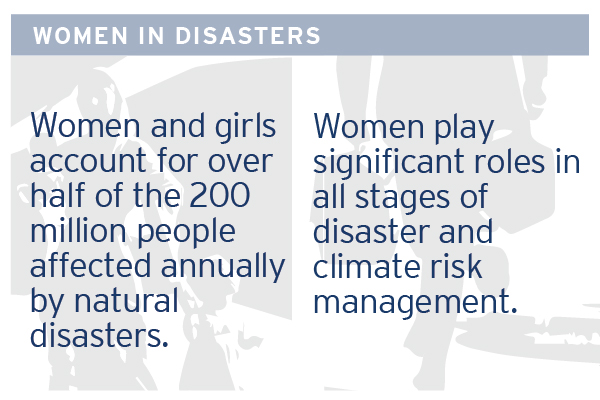 WOMEN IN DISASTERS

Women and girls account for over half of the 200 million people affected annually by natural disasters.

Women play significant roles in all stages of disaster and climate risk management.